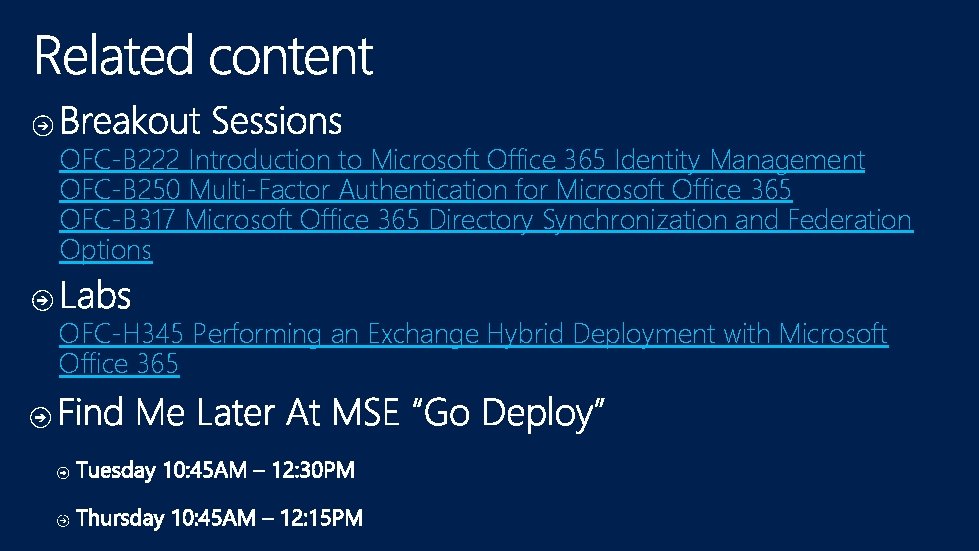 Related content

Breakout Sessions

OFC-B222 Introduction to Microsoft Office 365 Identity Management
OFC-B250 Multi-Factor Authentication for Microsoft Office 365
OFC-B317 Microsoft Office 365 Directory Synchronization and Federation Options

Labs

OFC-H345 Performing an Exchange Hybrid Deployment with Microsoft Office 365

Find Me Later At MSE “Go Deploy”

Tuesday 10:45AM – 12:30PM

Thursday 10:45AM – 12:15PM